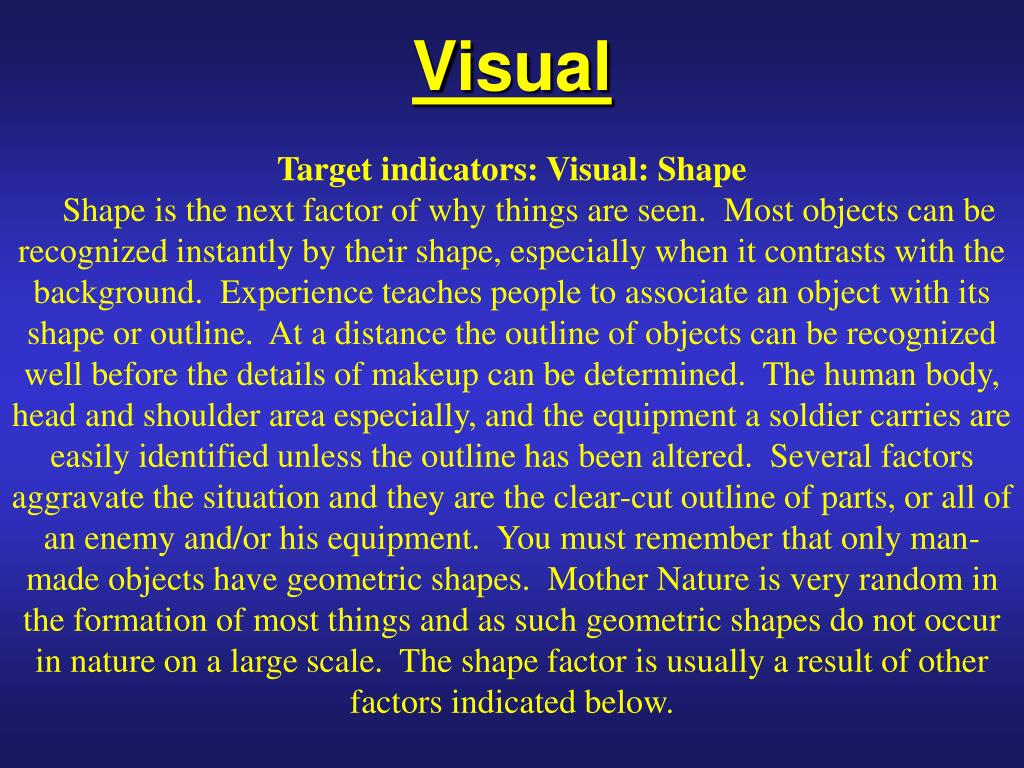 Visual

Target indicators: Visual: Shape

Shape is the next factor of why things are seen. Most objects can be recognized instantly by their shape, especially when it contrasts with the background. Experience teaches people to associate an object with its shape or outline. At a distance the outline of objects can be recognized well before the details of makeup can be determined. The human body, head and shoulder area especially, and the equipment a soldier carries are easily identified unless the outline has been altered. Several factors aggravate the situation and they are the clear-cut outline of parts, or all of an enemy and/or his equipment. You must remember that only man-made objects have geometric shapes. Mother Nature is very random in the formation of most things and as such geometric shapes do not occur in nature on a large scale. The shape factor is usually a result of other factors indicated below.